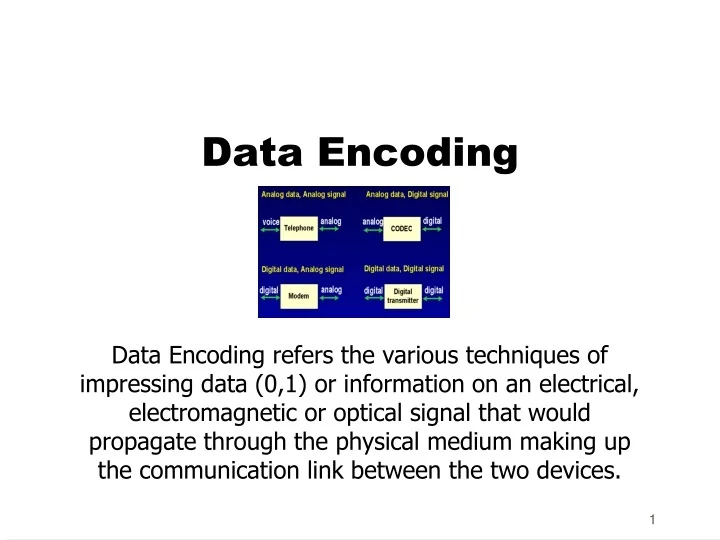 Data Encoding

Analog data, Analog signal

voice Telephone analog

Analog data, Digital signal

analog CODEC digital

Digital data, Analog signal

digital Modem analog

Digital data, Digital signal

digital Digital transmitter digital

Data Encoding refers the various techniques of impressing data (0,1) or information on an electrical, electromagnetic or optical signal that would propagate through the physical medium making up the communication link between the two devices.

1